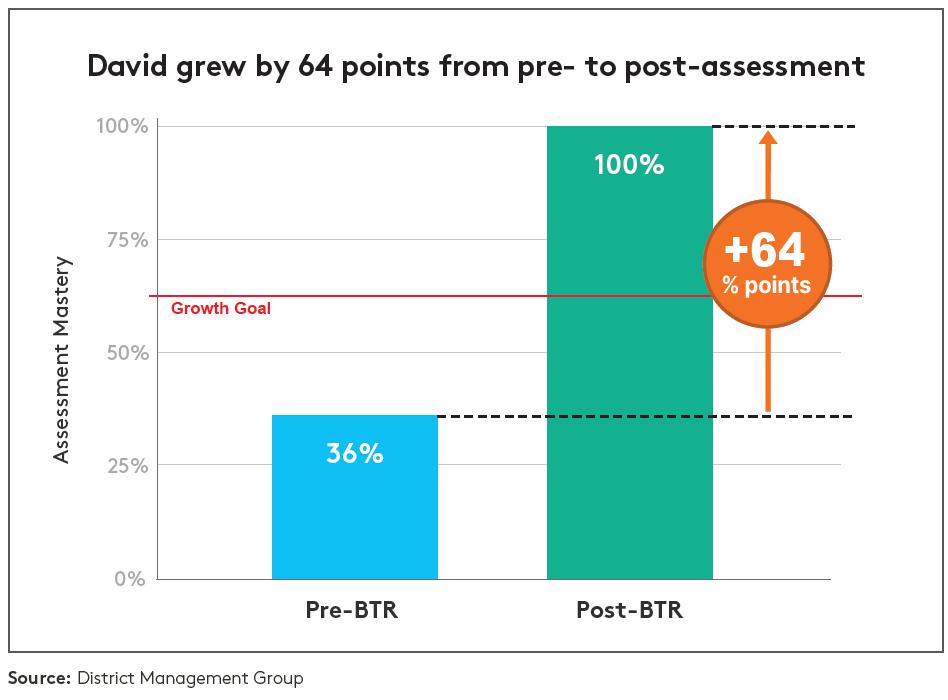 David grew by 64 points from pre- to post-assessment

Assessment Mastery

100%
75%
50%
25%
0%

Growth Goal

36%

100%

+64
% points

Pre-BTR
Post-BTR

Source: District Management Group